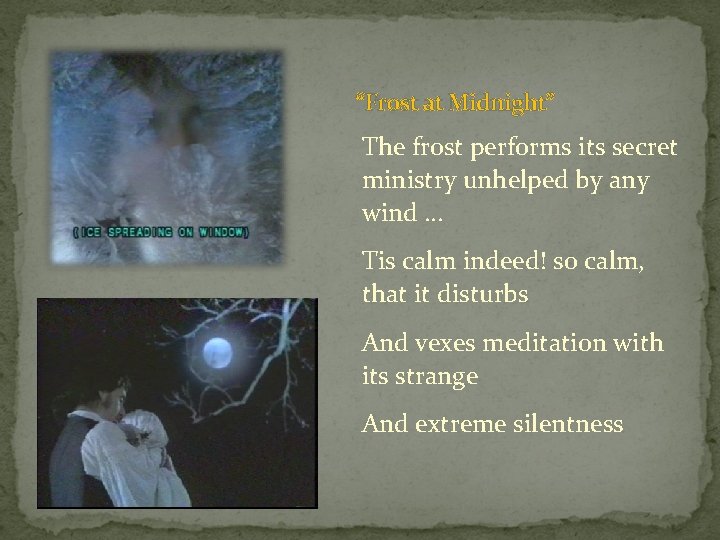 (ICE SPREADING ON WINDOW)

"Frost at Midnight"

The frost performs its secret ministry unhelped by any wind …

Tis calm indeed! so calm, that it disturbs

And vexes meditation with its strange

And extreme silentness